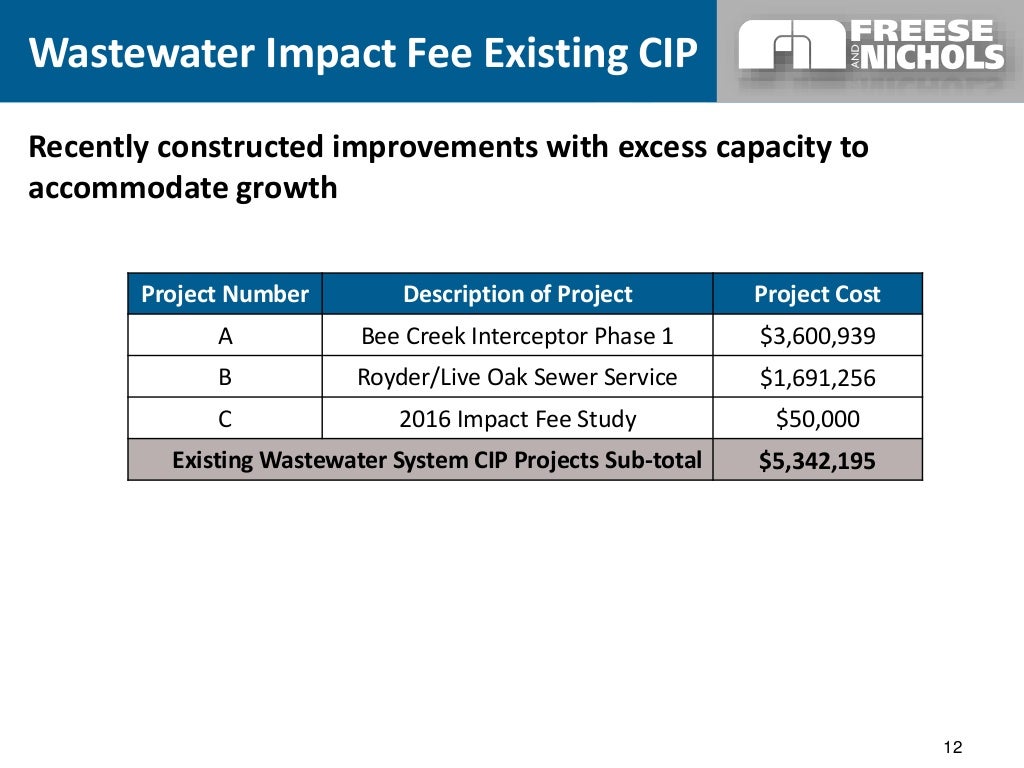 Wastewater Impact Fee Existing CIP

FREESE AND NICHOLS

Recently constructed improvements with excess capacity to accommodate growth

| Project Number | Description of Project | Project Cost |
|---|---|---|
| A | Bee Creek Interceptor Phase 1 | \$3,600,939 |
| B | Royder/Live Oak Sewer Service | \$1,691,256 |
| C | 2016 Impact Fee Study | \$50,000 |
| Existing Wastewater System CIP Projects Sub-total | | \$5,342,195 |

12